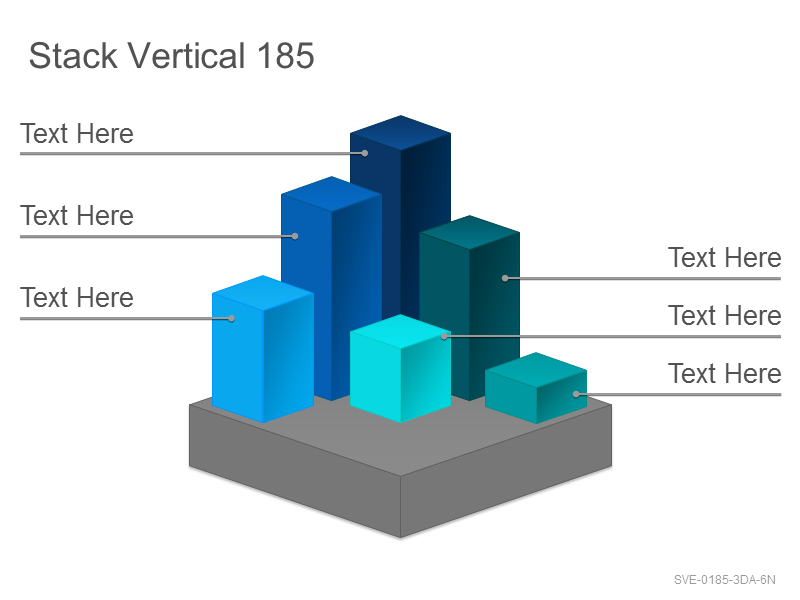 Stack Vertical 185

Text Here

Text Here

Text Here

Text Here

Text Here

Text Here

SVE-0185-3DA-6N